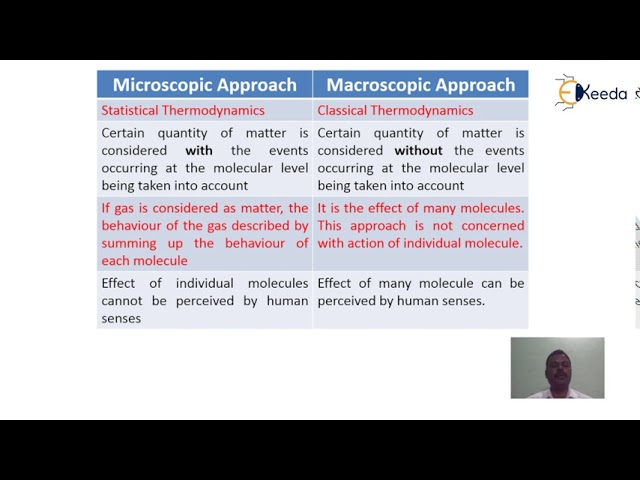 | Microscopic Approach | Macroscopic Approach |
|---|---|
| Statistical Thermodynamics | Classical Thermodynamics |
| Certain quantity of matter is considered **with** the events occurring at the molecular level being taken into account | Certain quantity of matter is considered **without** the events occurring at the molecular level being taken into account |
| If gas is considered as matter, the behaviour of the gas described by summing up the behaviour of each molecule | It is the effect of many molecules. This approach is not concerned with action of individual molecule. |
| Effect of individual molecules cannot be perceived by human senses | Effect of many molecule can be perceived by human senses. |

EKeeda